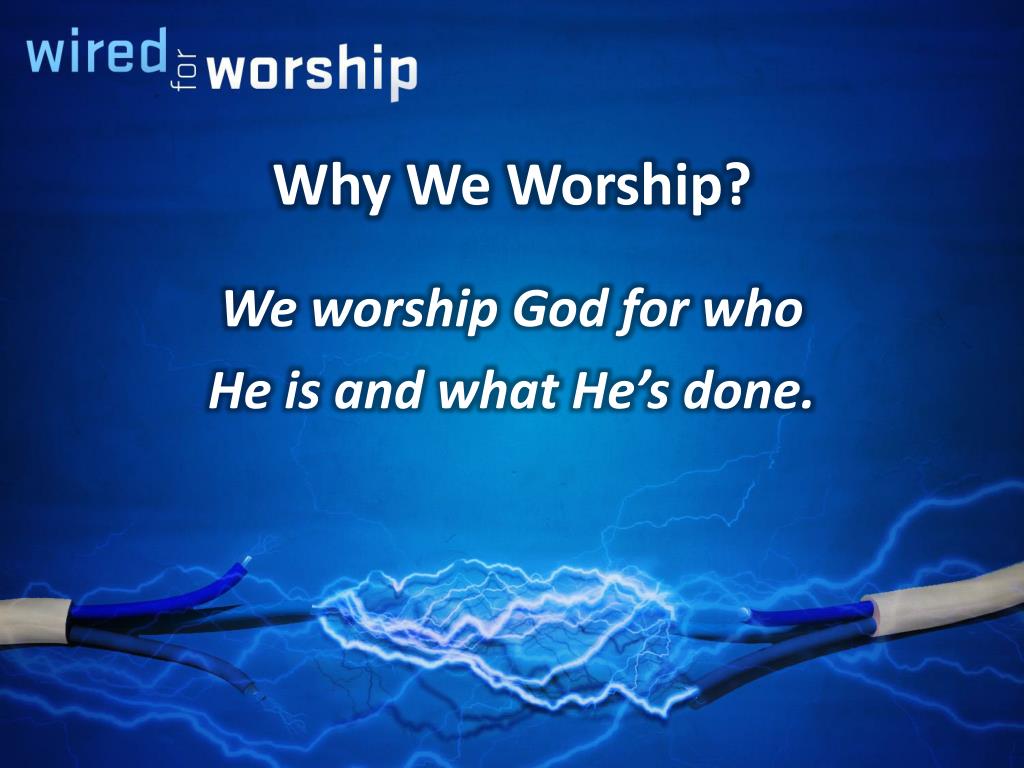 wired for worship

Why We Worship?

We worship God for who He is and what He's done.